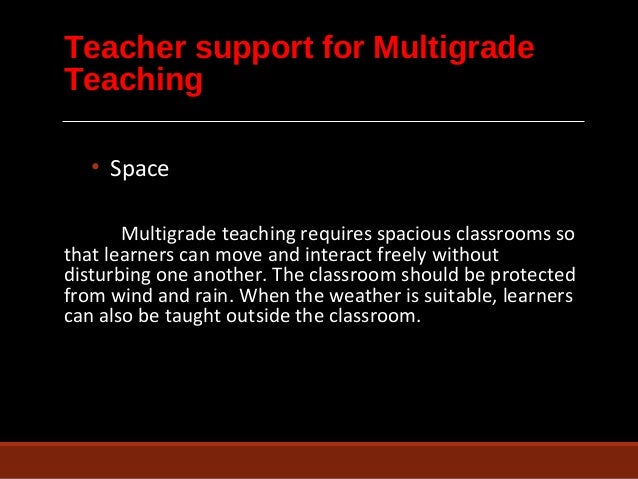 Teacher support for Multigrade Teaching

• Space

Multigrade teaching requires spacious classrooms so that learners can move and interact freely without disturbing one another. The classroom should be protected from wind and rain. When the weather is suitable, learners can also be taught outside the classroom.